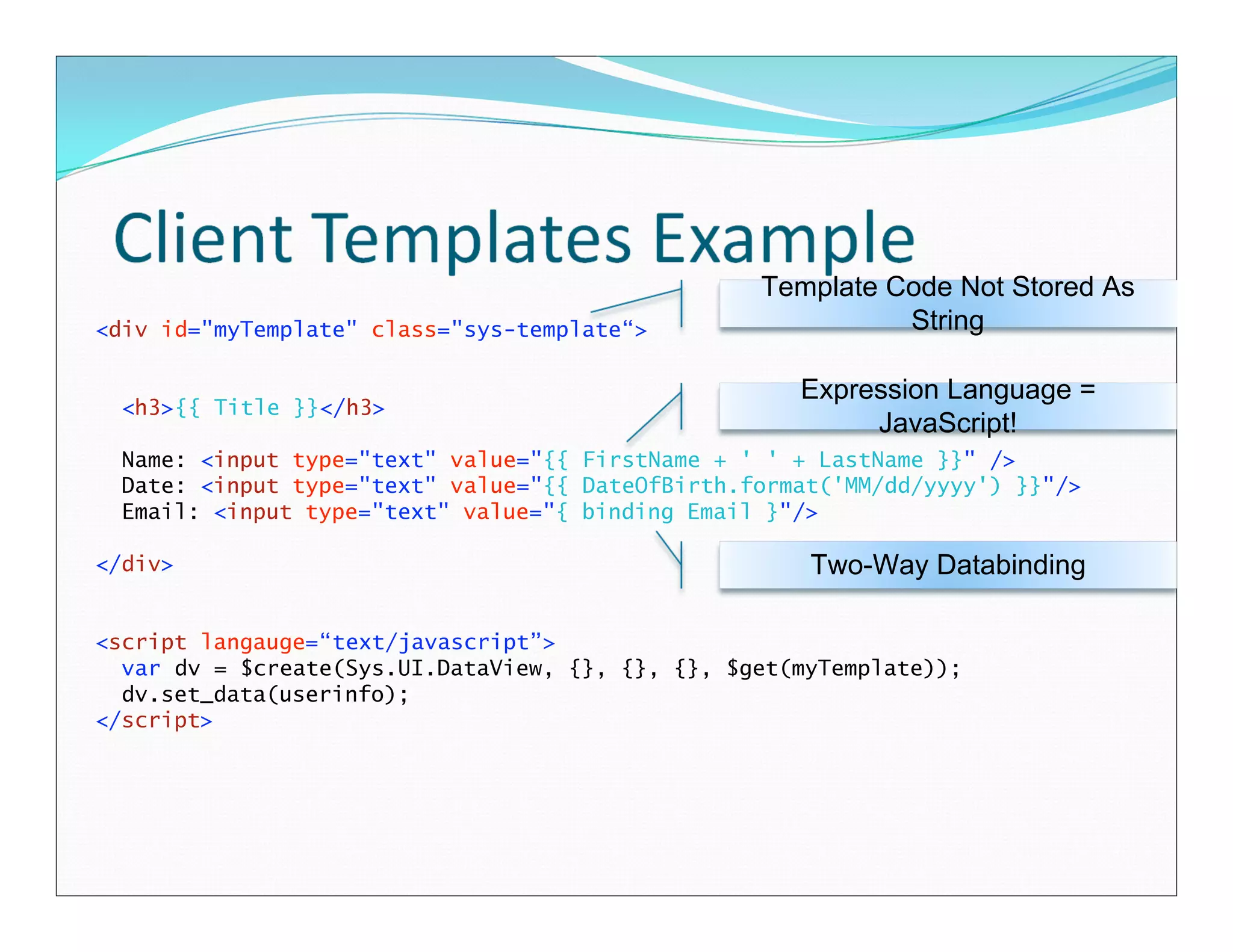 Client Templates Example

Template Code Not Stored As String

<div id="myTemplate" class="sys-template“>

Expression Language = JavaScript!

<h3>{{ Title }}</h3>

Name: <input type="text" value="{{ FirstName + ' ' + LastName }}" />
Date: <input type="text" value="{{ DateOfBirth.format('MM/dd/yyyy') }}"/>
Email: <input type="text" value="{ binding Email }"/>

</div>

Two-Way Databinding

<script langauge=“text/javascript”>
var dv = $create(Sys.UI.DataView, {}, {}, {}, $get(myTemplate));
dv.set_data(userinfo);
</script>